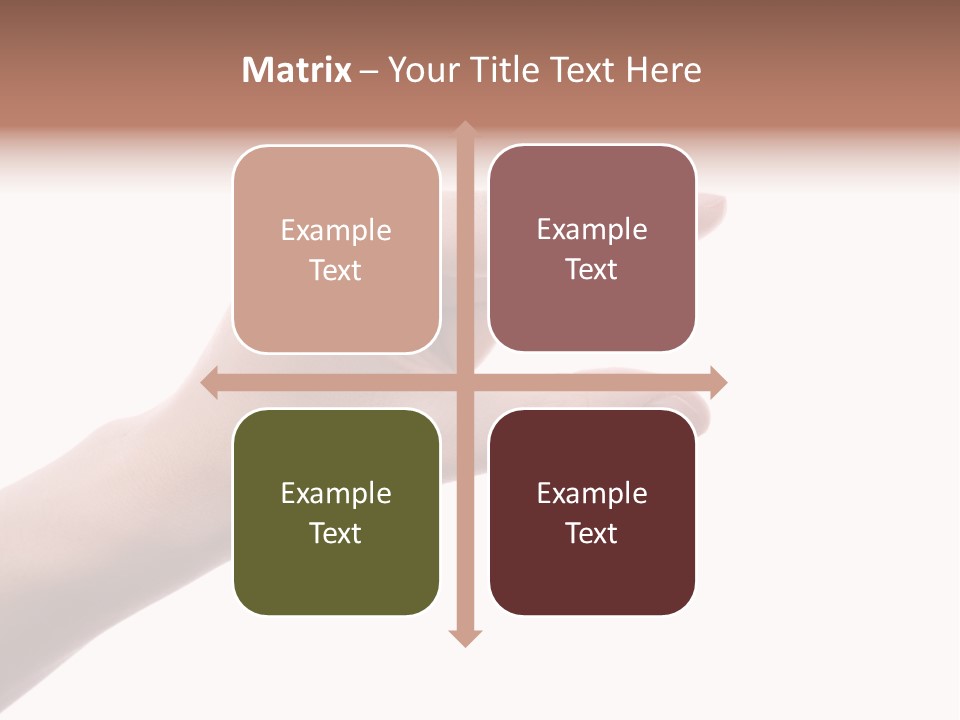 Matrix – Your Title Text Here

Example Text

Example Text

Example Text

Example Text